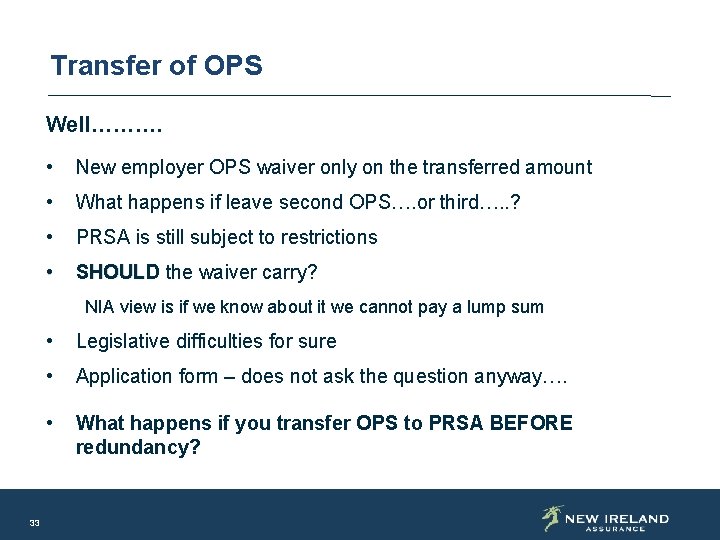 Transfer of OPS

Well……….

• New employer OPS waiver only on the transferred amount

• What happens if leave second OPS….or third…..?

• PRSA is still subject to restrictions

• SHOULD the waiver carry?

NIA view is if we know about it we cannot pay a lump sum

• Legislative difficulties for sure

• Application form – does not ask the question anyway….

• What happens if you transfer OPS to PRSA BEFORE redundancy?

33

NEW IRELAND ASSURANCE